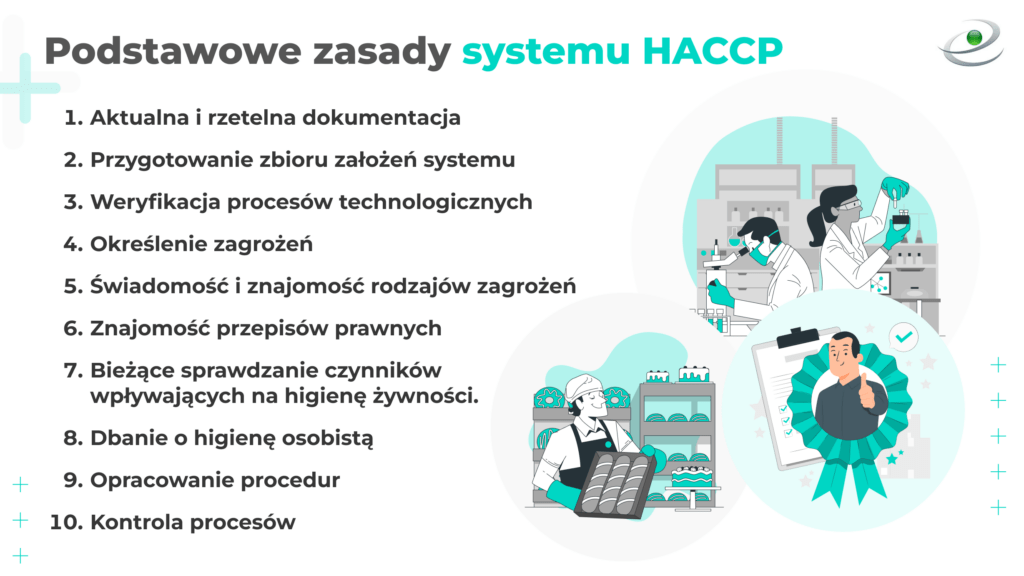 Podstawowe zasady systemu HACCP

1. Aktualna i rzetelna dokumentacja
2. Przygotowanie zbioru założeń systemu
3. Weryfikacja procesów technologicznych
4. Określenie zagrożeń
5. Świadomość i znajomość rodzajów zagrożeń
6. Znajomość przepisów prawnych
7. Bieżące sprawdzanie czynników wpływających na higienę żywności.
8. Dbanie o higienę osobistą
9. Opracowanie procedur
10. Kontrola procesów